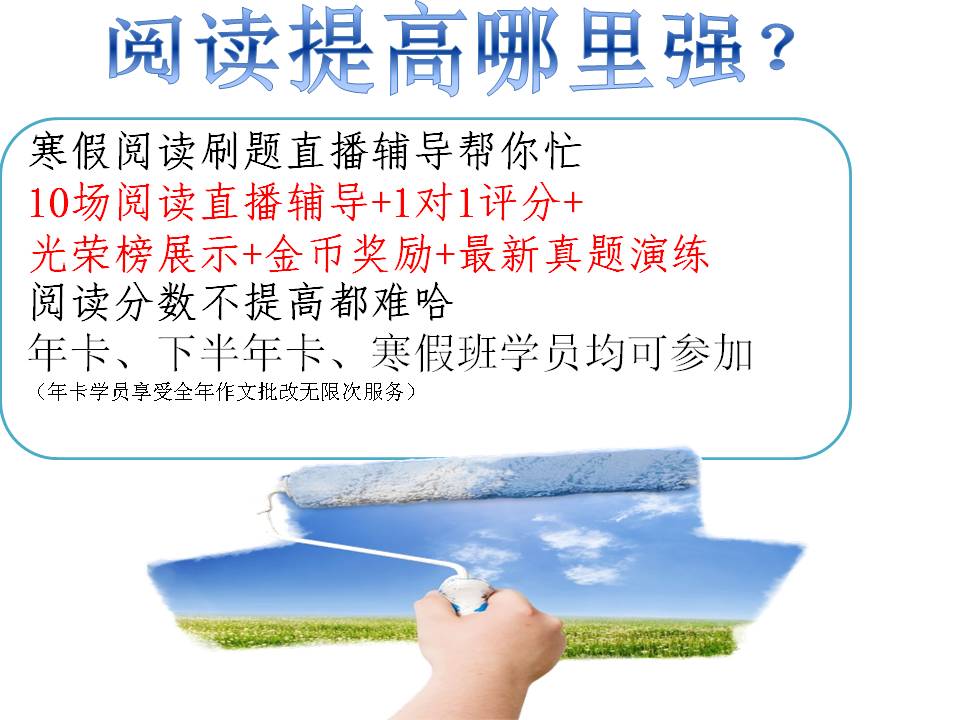 阅读提高哪里强？

寒假阅读刷题直播辅导帮你忙
10场阅读直播辅导+1对1评分+
光荣榜展示+金币奖励+最新真题演练
阅读分数不提高都难哈
年卡、下半年卡、寒假班学员均可参加
（年卡学员享受全年作文批改无限次服务）